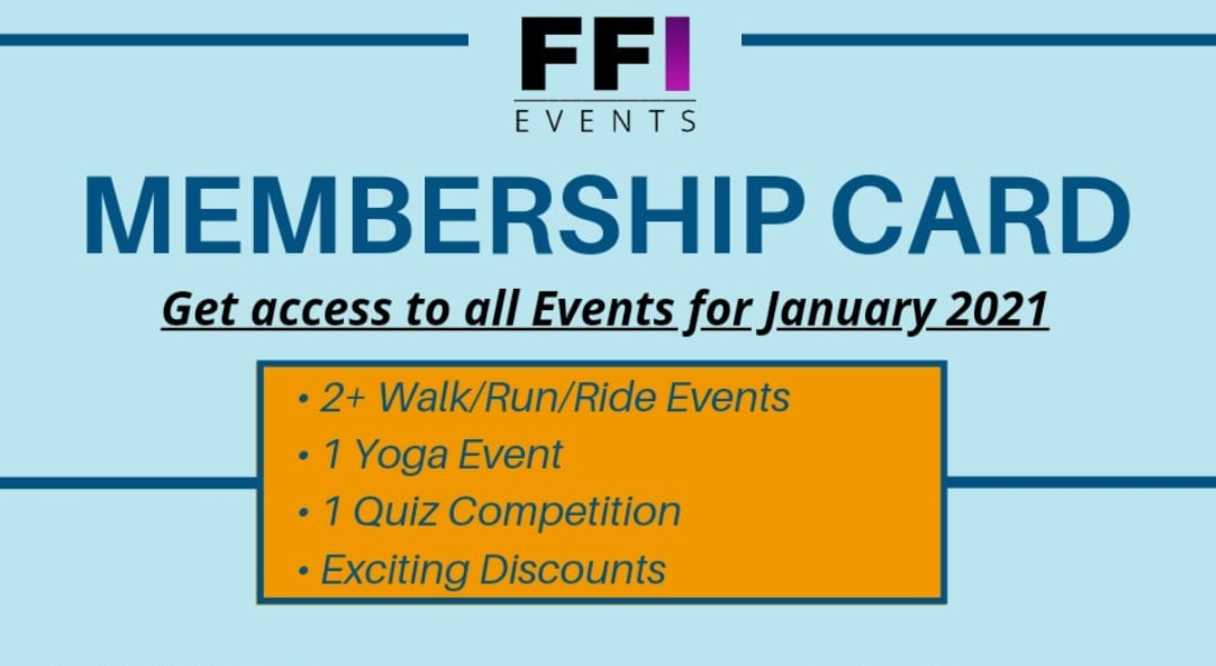 FFI
EVENTS

MEMBERSHIP CARD

Get access to all Events for January 2021

• 2+ Walk/Run/Ride Events
• 1 Yoga Event
• 1 Quiz Competition
• Exciting Discounts